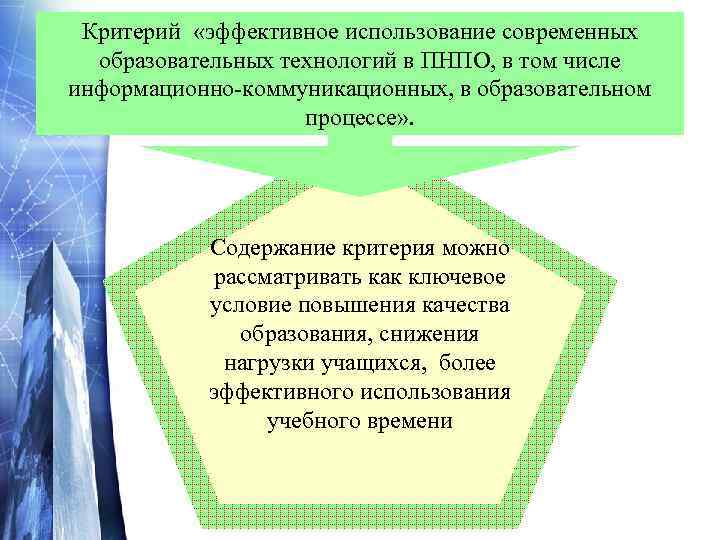 Критерий «эффективное использование современных образовательных технологий в ПНПО, в том числе информационно-коммуникационных, в образовательном процессе».

Содержание критерия можно рассматривать как ключевое условие повышения качества образования, снижения нагрузки учащихся, более эффективного использования учебного времени